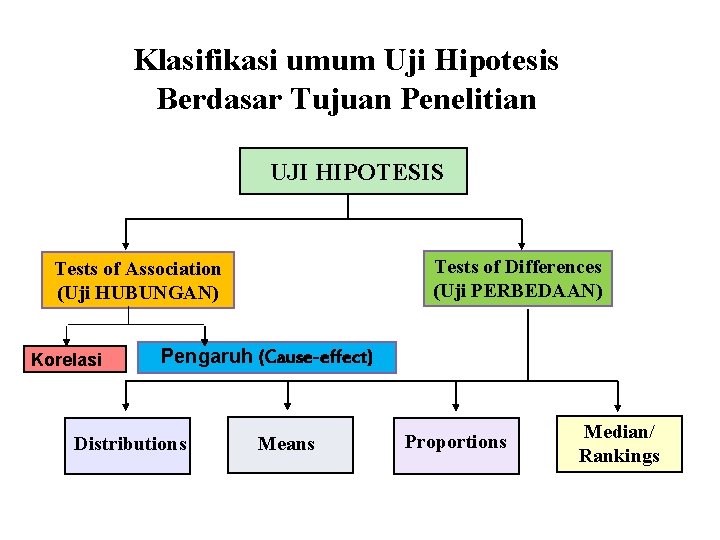 Klasifikasi umum Uji Hipotesis
Berdasar Tujuan Penelitian

UJI HIPOTESIS

Tests of Association
(Uji HUBUNGAN)

Tests of Differences
(Uji PERBEDAAN)

Korelasi

Pengaruh (Cause-effect)

Distributions

Means

Proportions

Median/
Rankings